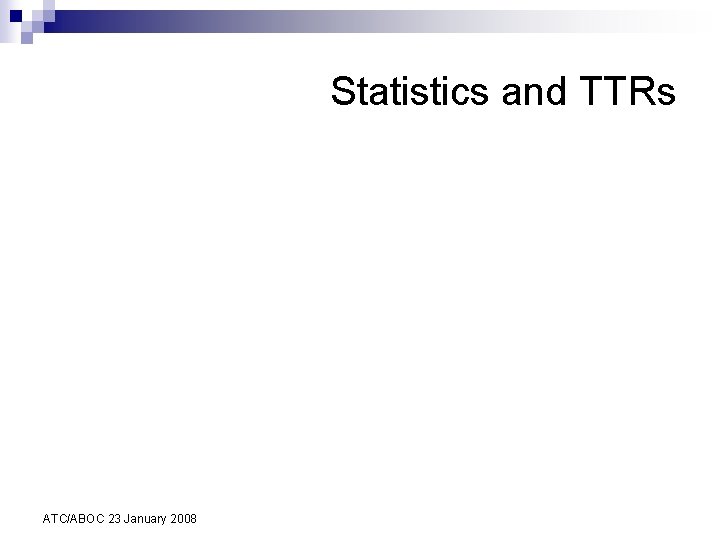 Statistics and TTRs

ATC/ABOC 23 January 2008